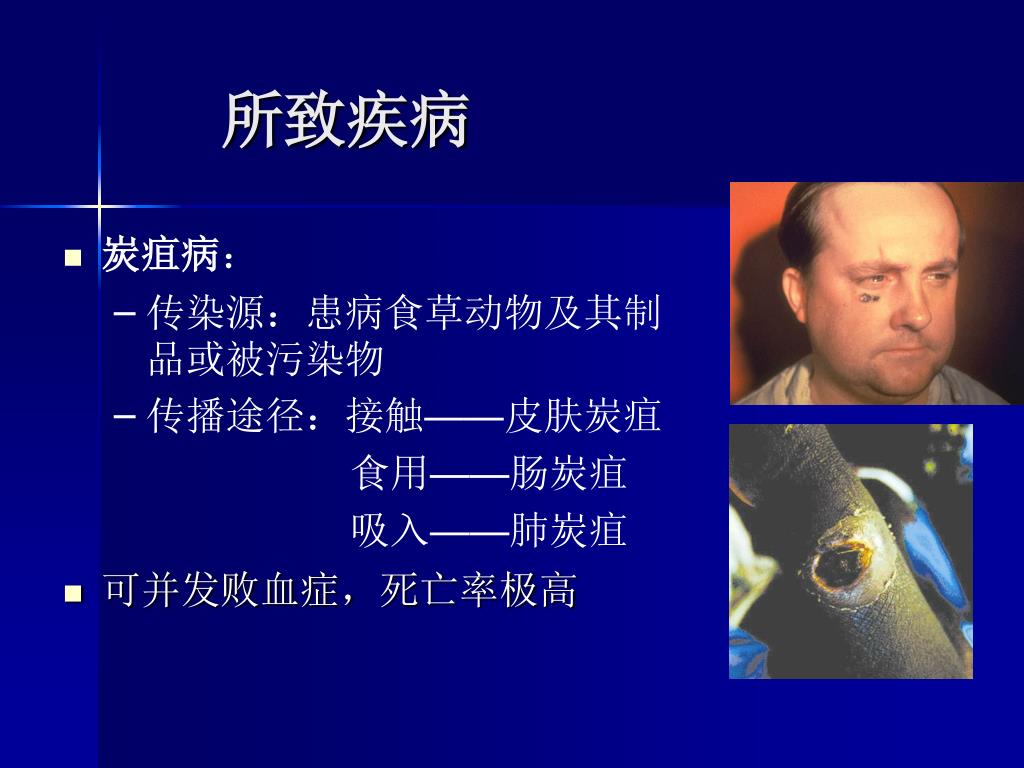 所致疾病

■ 炭疽病：

– 传染源：患病食草动物及其制品或被污染物

– 传播途径：接触——皮肤炭疽

食用——肠炭疽

吸入——肺炭疽

■ 可并发败血症，死亡率极高